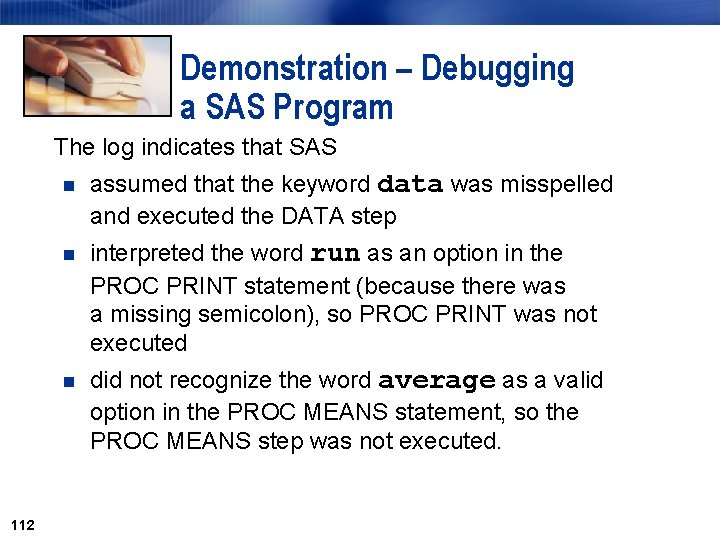 Demonstration – Debugging a SAS Program

The log indicates that SAS

- assumed that the keyword data was misspelled and executed the DATA step
- interpreted the word run as an option in the PROC PRINT statement (because there was a missing semicolon), so PROC PRINT was not executed
- did not recognize the word average as a valid option in the PROC MEANS statement, so the PROC MEANS step was not executed.

112